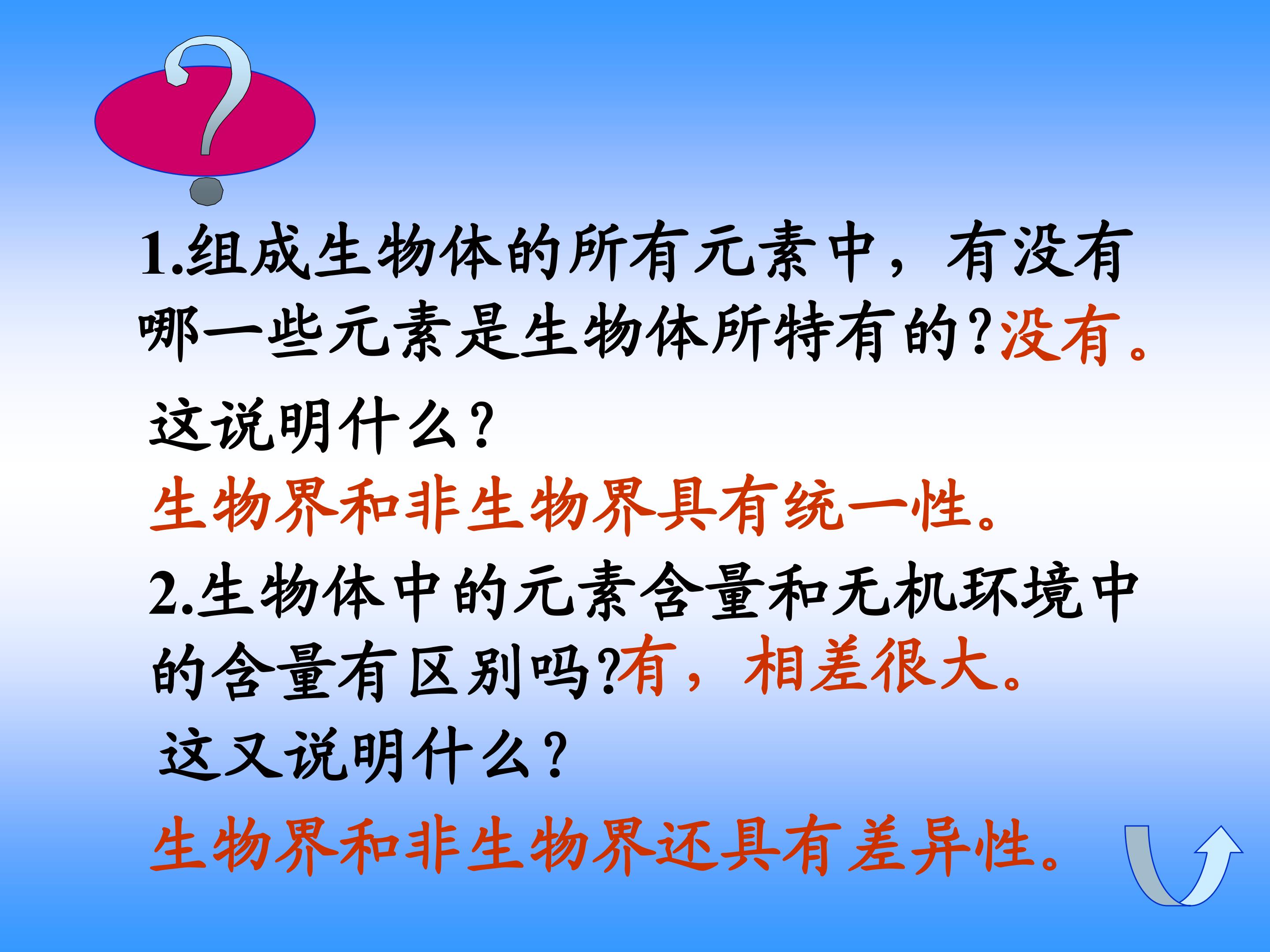 ?

1.组成生物体的所有元素中，有没有哪一些元素是生物体所特有的?没有。

这说明什么?

生物界和非生物界具有统一性。

2.生物体中的元素含量和无机环境中的含量有区别吗?有，相差很大。

这又说明什么?

生物界和非生物界还具有差异性。